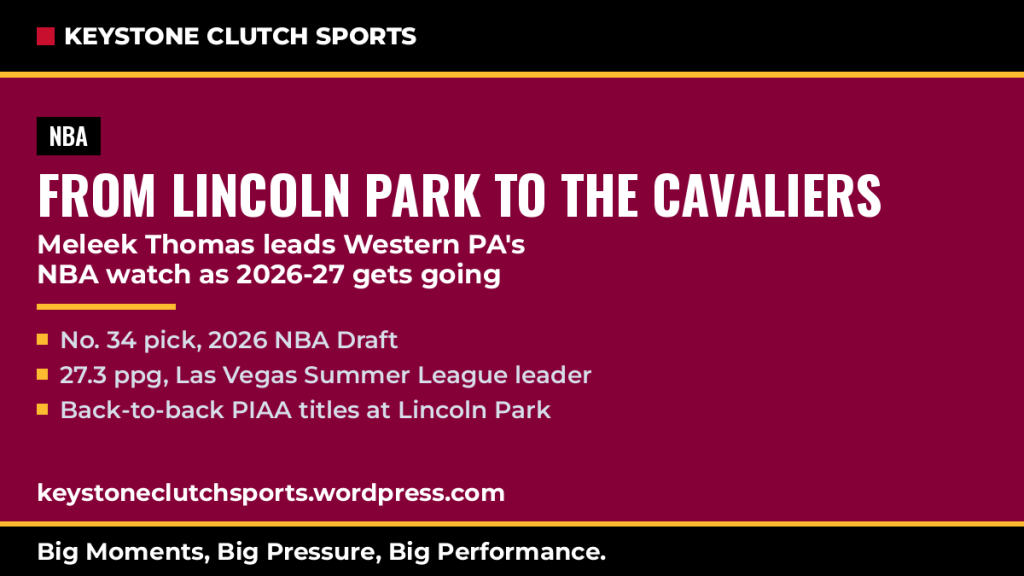 KEYSTONE CLUTCH SPORTS

NBA

FROM LINCOLN PARK TO THE CAVALIERS

Meleek Thomas leads Western PA's NBA watch as 2026-27 gets going

• No. 34 pick, 2026 NBA Draft
• 27.3 ppg, Las Vegas Summer League leader
• Back-to-back PIAA titles at Lincoln Park

keystoneclutchsports.wordpress.com

Big Moments, Big Pressure, Big Performance.